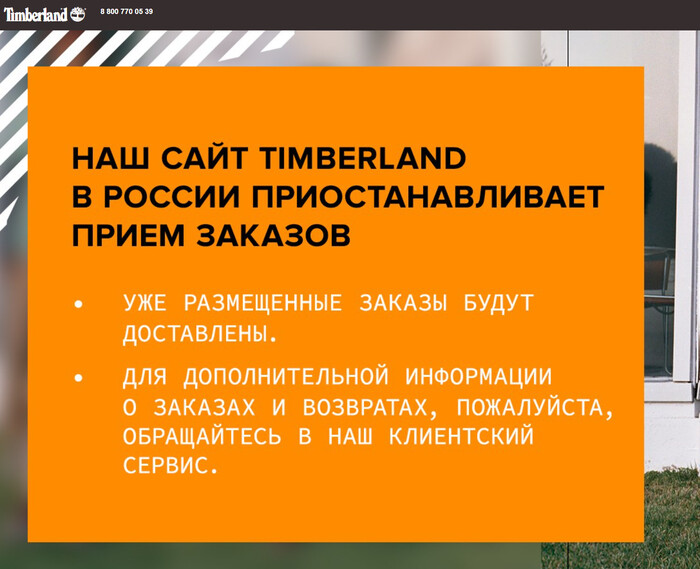 Timberland 8 800 770 05 39

НАШ САЙТ TIMBERLAND В РОССИИ ПРИОСТАНАВЛИВАЕТ ПРИЕМ ЗАКАЗОВ

• УЖЕ РАЗМЕЩЕННЫЕ ЗАКАЗЫ БУДУТ ДОСТАВЛЕНЫ.

• ДЛЯ ДОПОЛНИТЕЛЬНОЙ ИНФОРМАЦИИ О ЗАКАЗАХ И ВОЗВРАТАХ, ПОЖАЛУЙСТА, ОБРАЩАЙТЕСЬ В НАШ КЛИЕНТСКИЙ СЕРВИС.